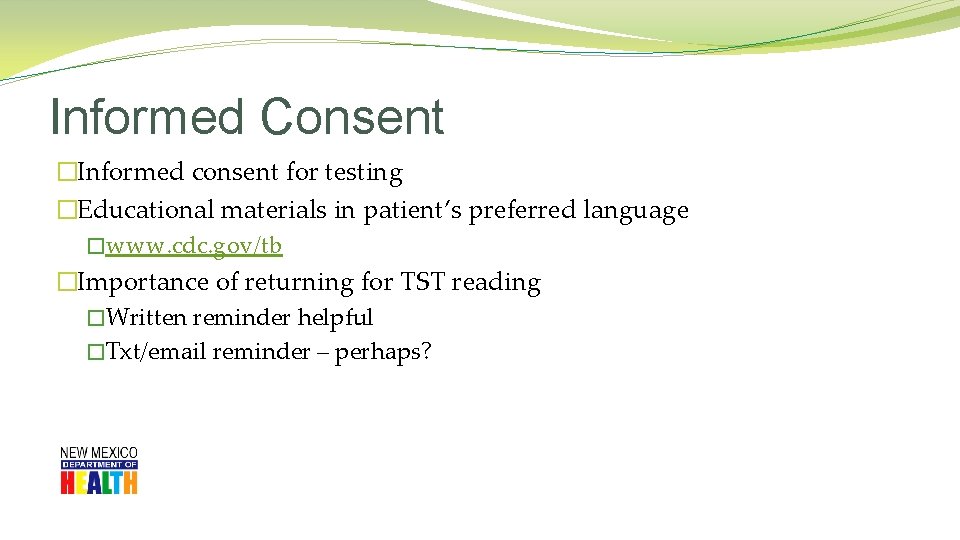 Informed Consent

�Informed consent for testing

�Educational materials in patient's preferred language

�www.cdc.gov/tb

�Importance of returning for TST reading

�Written reminder helpful

�Txt/email reminder – perhaps?

NEW MEXICO
DEPARTMENT OF
HEALTH